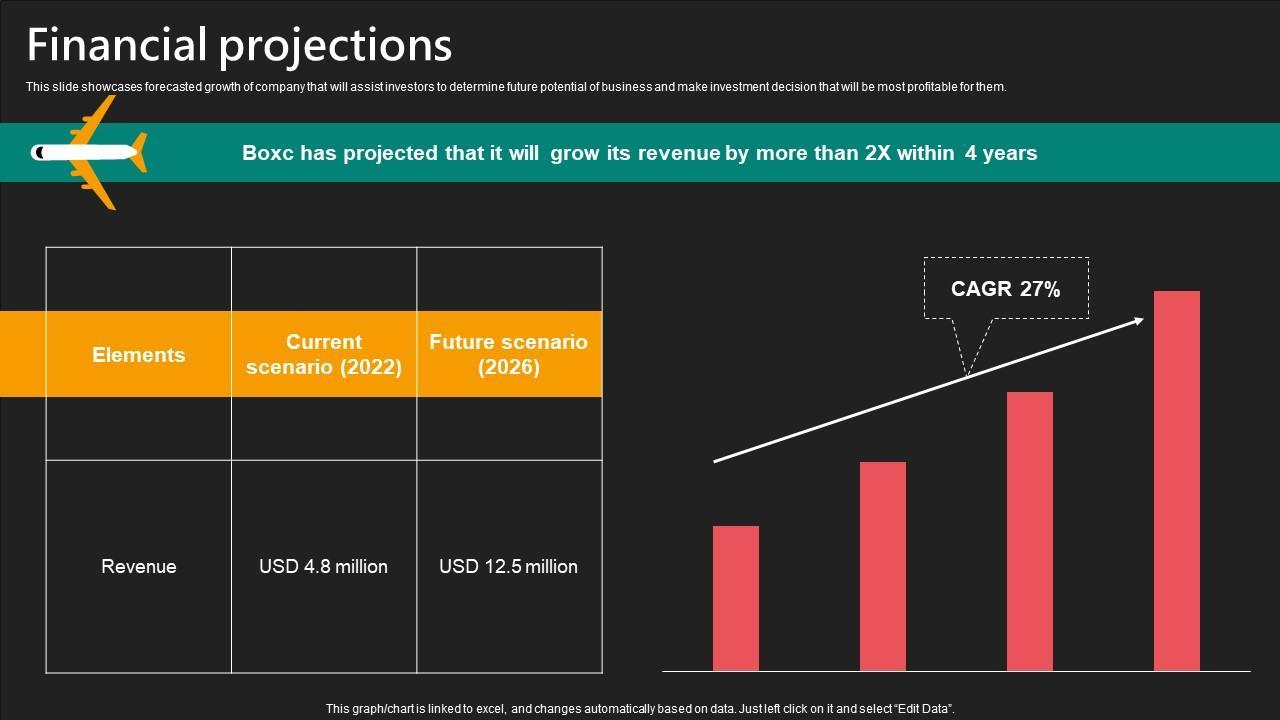 Financial projections

This slide showcases forecasted growth of company that will assist investors to determine future potential of business and make investment decision that will be most profitable for them.

Boxc has projected that it will grow its revenue by more than 2X within 4 years

| Elements | Current scenario (2022) | Future scenario (2026) |
|---|---|---|
| Revenue | USD 4.8 million | USD 12.5 million |

CAGR 27%

This graph/chart is linked to excel, and changes automatically based on data. Just left click on it and select "Edit Data".